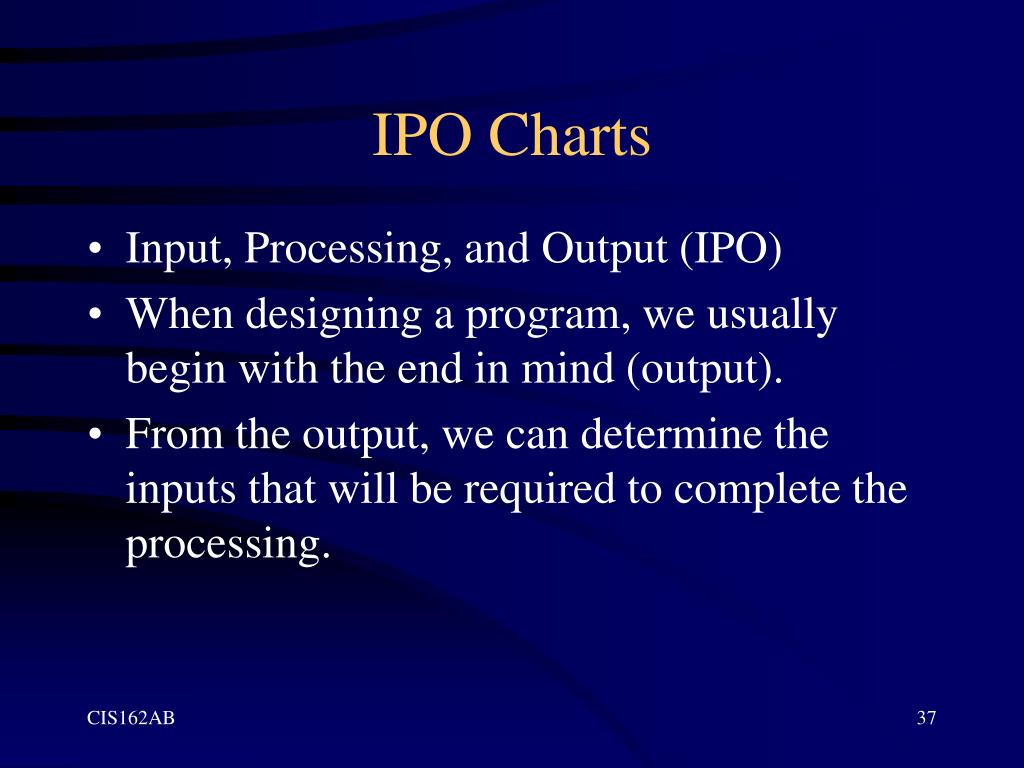 IPO Charts

• Input, Processing, and Output (IPO)
• When designing a program, we usually begin with the end in mind (output).
• From the output, we can determine the inputs that will be required to complete the processing.

CIS162AB

37